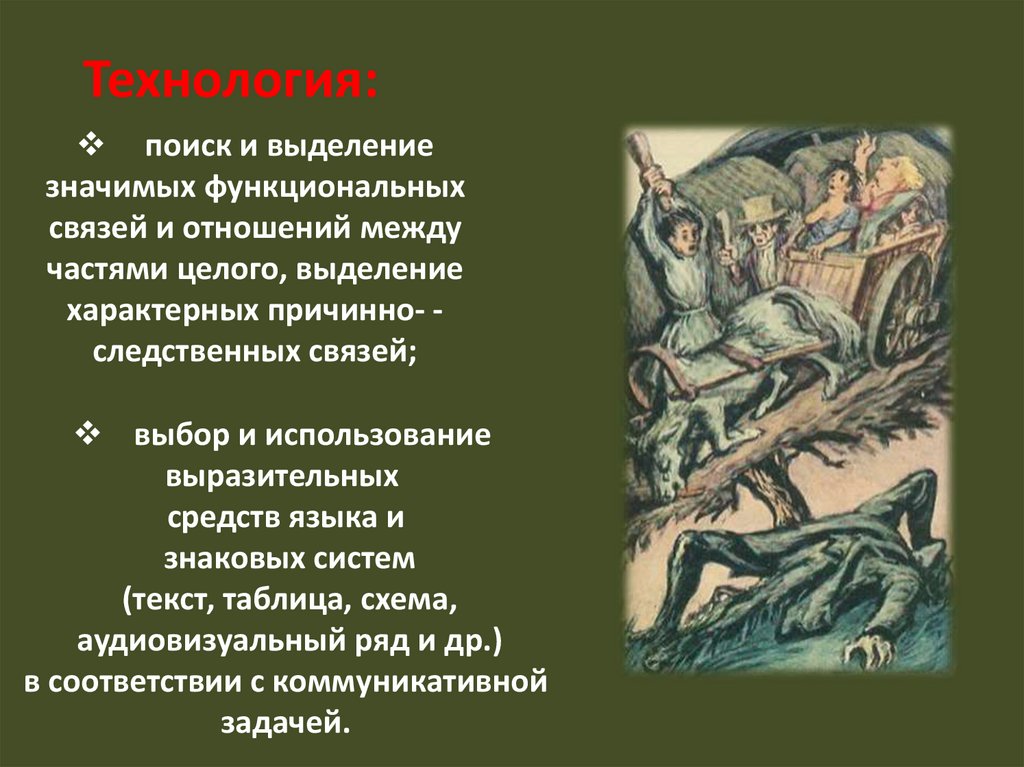 Технология:

❖ поиск и выделение значимых функциональных связей и отношений между частями целого, выделение характерных причинно- - следственных связей;

❖ выбор и использование выразительных средств языка и знаковых систем (текст, таблица, схема, аудиовизуальный ряд и др.) в соответствии с коммуникативной задачей.